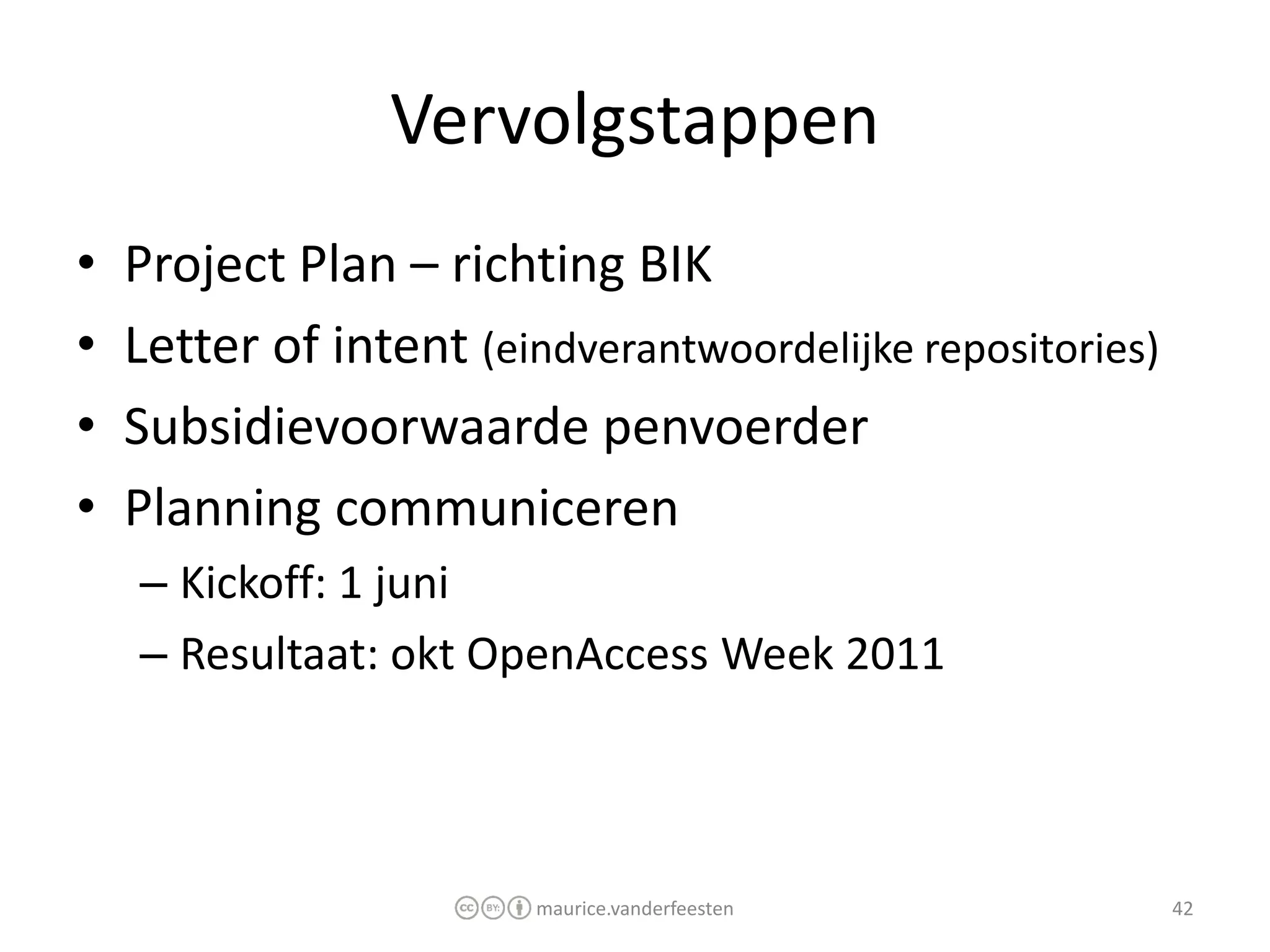 Vervolgstappen

• Project Plan – richting BIK
• Letter of intent (eindverantwoordelijke repositories)
• Subsidievoorwaarde penvoerder
• Planning communiceren
– Kickoff: 1 juni
– Resultaat: okt OpenAccess Week 2011

cc BY: maurice.vanderfeesten

42